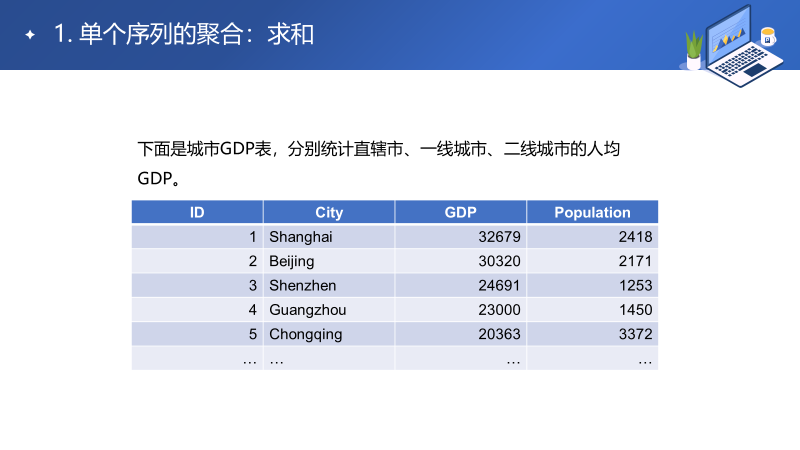 1. 单个序列的聚合：求和

下面是城市GDP表，分别统计直辖市、一线城市、二线城市的人均GDP。

| ID | City | GDP | Population |
|---|---|---|---|
| 1 | Shanghai | 32679 | 2418 |
| 2 | Beijing | 30320 | 2171 |
| 3 | Shenzhen | 24691 | 1253 |
| 4 | Guangzhou | 23000 | 1450 |
| 5 | Chongqing | 20363 | 3372 |
| … | … | … | … |